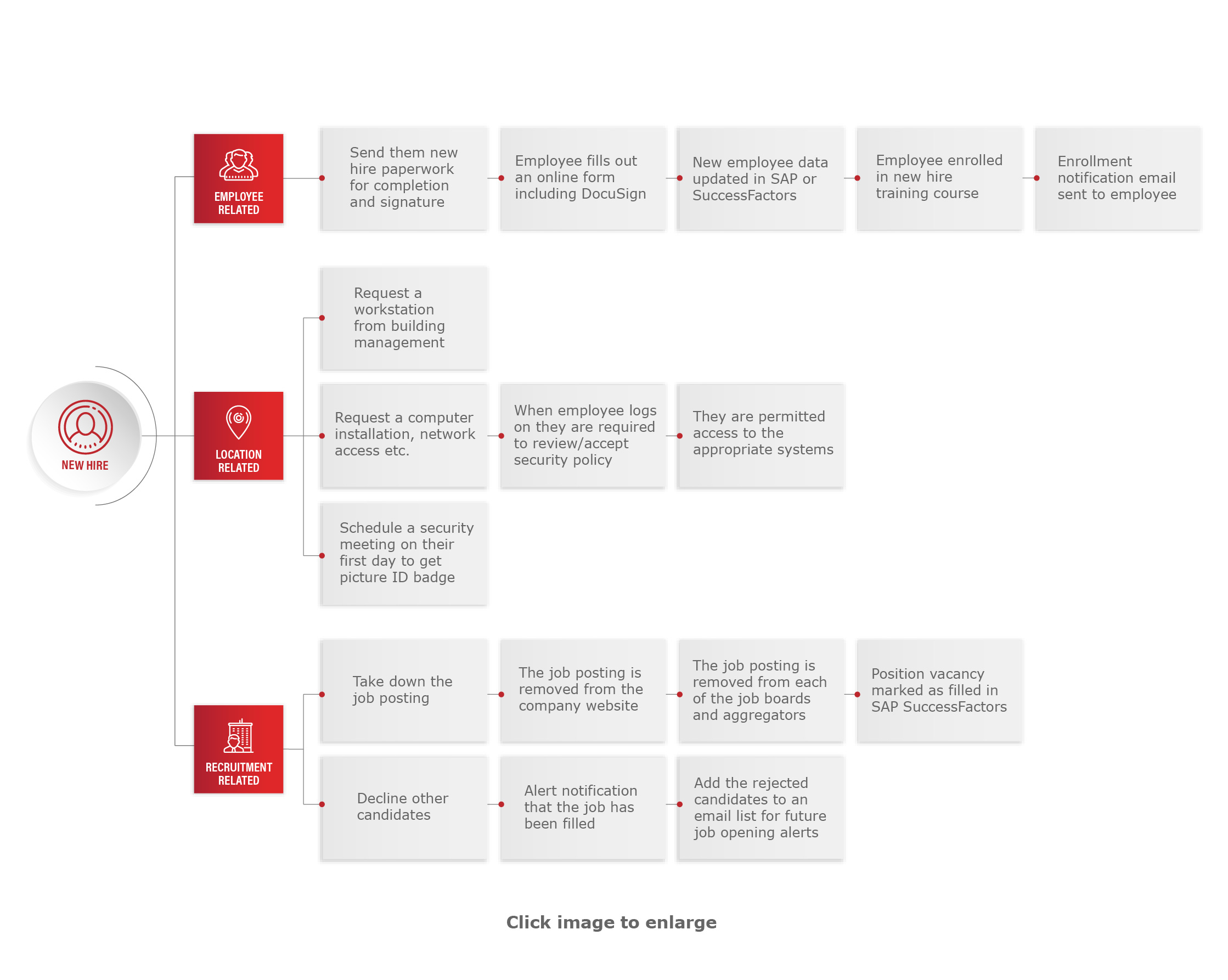 NEW HIRE

EMPLOYEE RELATED

Send them new hire paperwork for completion and signature

Employee fills out an online form including DocuSign

New employee data updated in SAP or SuccessFactors

Employee enrolled in new hire training course

Enrollment notification email sent to employee

LOCATION RELATED

Request a workstation from building management

Request a computer installation, network access etc.

When employee logs on they are required to review/accept security policy

They are permitted access to the appropriate systems

Schedule a security meeting on their first day to get picture ID badge

RECRUITMENT RELATED

Take down the job posting

The job posting is removed from the company website

The job posting is removed from each of the job boards and aggregators

Position vacancy marked as filled in SAP SuccessFactors

Decline other candidates

Alert notification that the job has been filled

Add the rejected candidates to an email list for future job opening alerts

Click image to enlarge